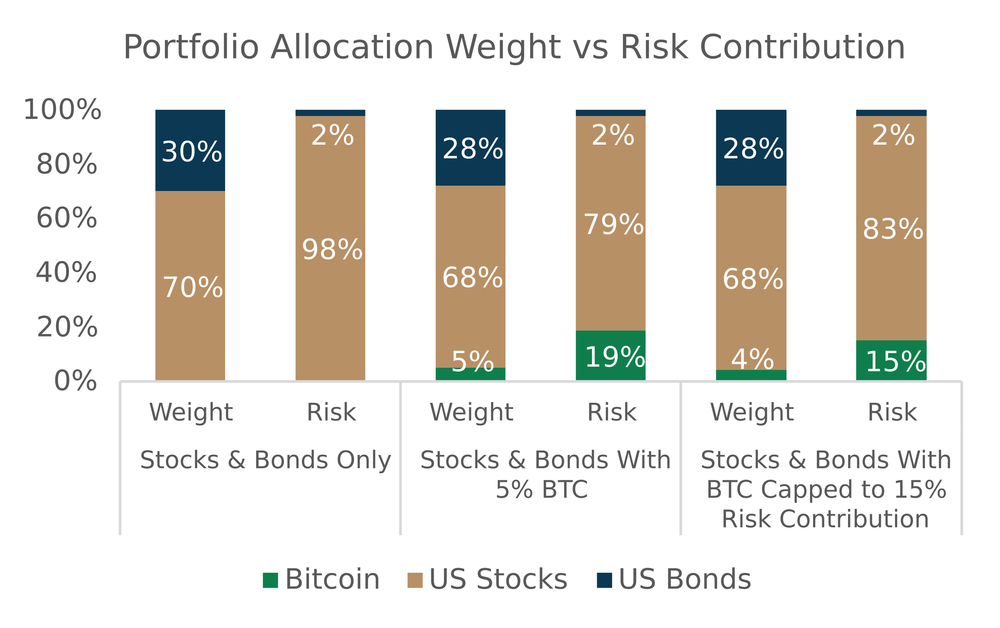 Portfolio Allocation Weight vs Risk Contribution

100%
80%
60%
40%
20%
0%

30%
70%
2%
98%
28%
68%
5%
2%
79%
19%
28%
68%
4%
2%
83%
15%

Weight
Risk
Stocks & Bonds Only

Weight
Risk
Stocks & Bonds With 5% BTC

Weight
Risk
Stocks & Bonds With BTC Capped to 15% Risk Contribution

Bitcoin
US Stocks
US Bonds